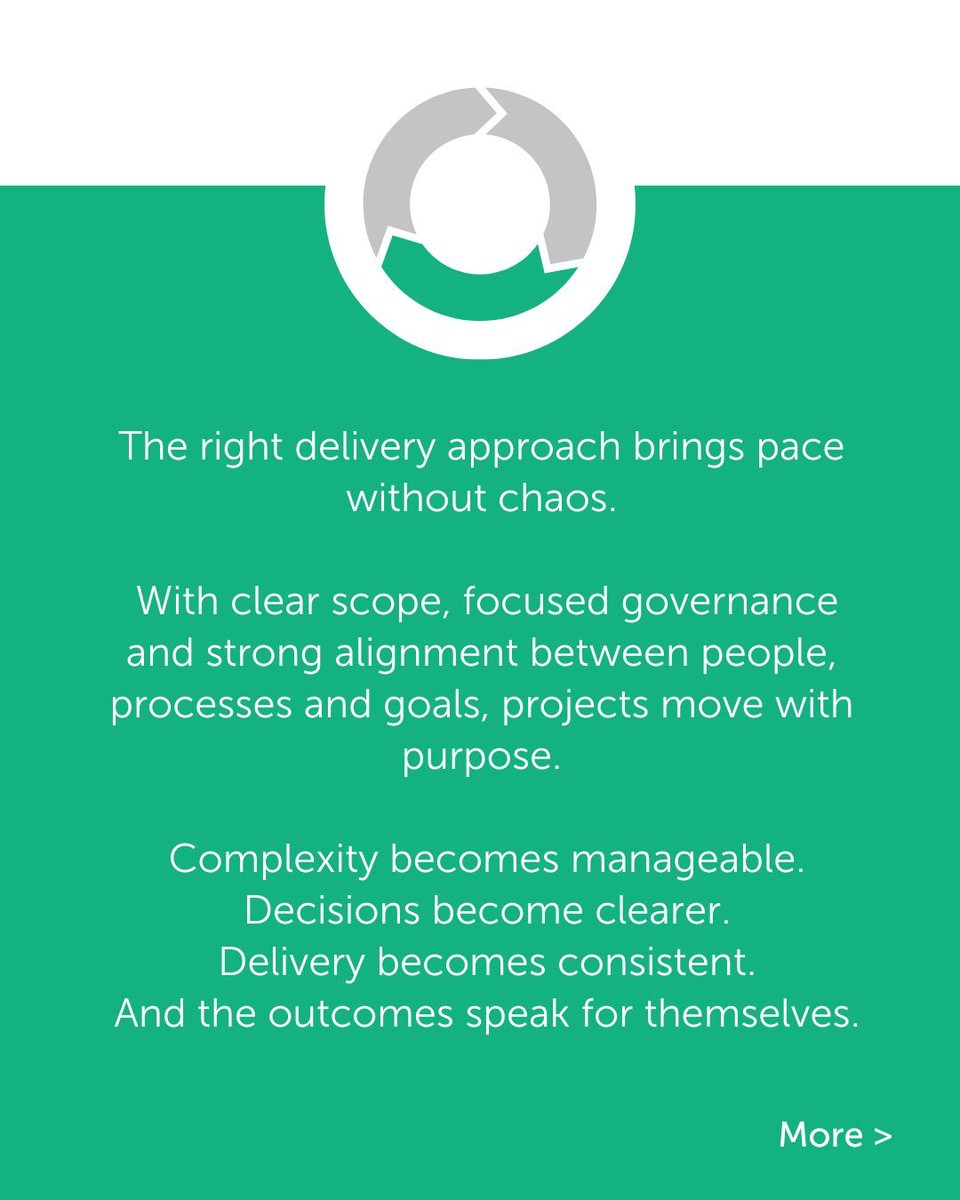 The right delivery approach brings pace without chaos.

With clear scope, focused governance and strong alignment between people, processes and goals, projects move with purpose.

Complexity becomes manageable.
Decisions become clearer.
Delivery becomes consistent.
And the outcomes speak for themselves.

More >